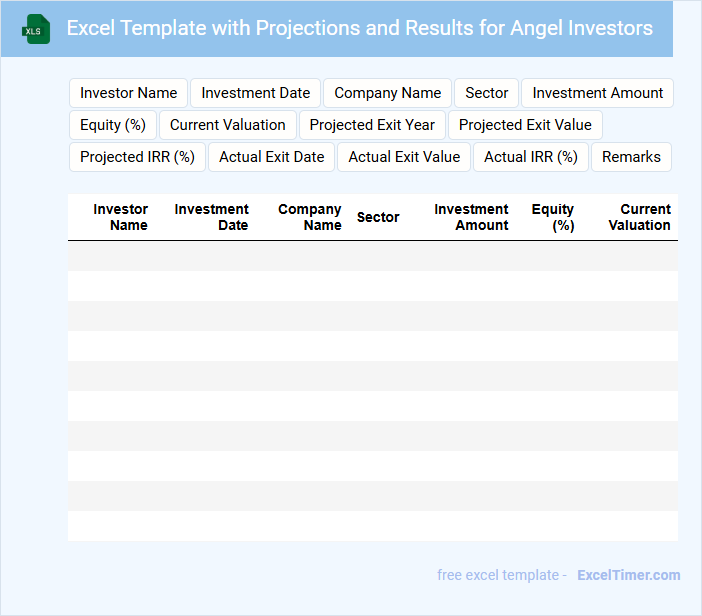 XLS

Excel Template with Projections and Results for Angel Investors

Investor Name
Investment Date
Company Name
Sector
Investment Amount
Equity (%)
Current Valuation
Projected Exit Year
Projected Exit Value
Projected IRR (%)
Actual Exit Date
Actual Exit Value
Actual IRR (%)
Remarks

| Investor Name | Investment Date | Company Name | Sector | Investment Amount | Equity (%) | Current Valuation |
|---|---|---|---|---|---|---|
| | | | | | | |
| | | | | | | |
| | | | | | | |
| | | | | | | |
| | | | | | | |
| | | | | | | |
| | | | | | | |
| | | | | | | |
| | | | | | | |
| | | | | | | |

free excel template - ExcelTimer.com